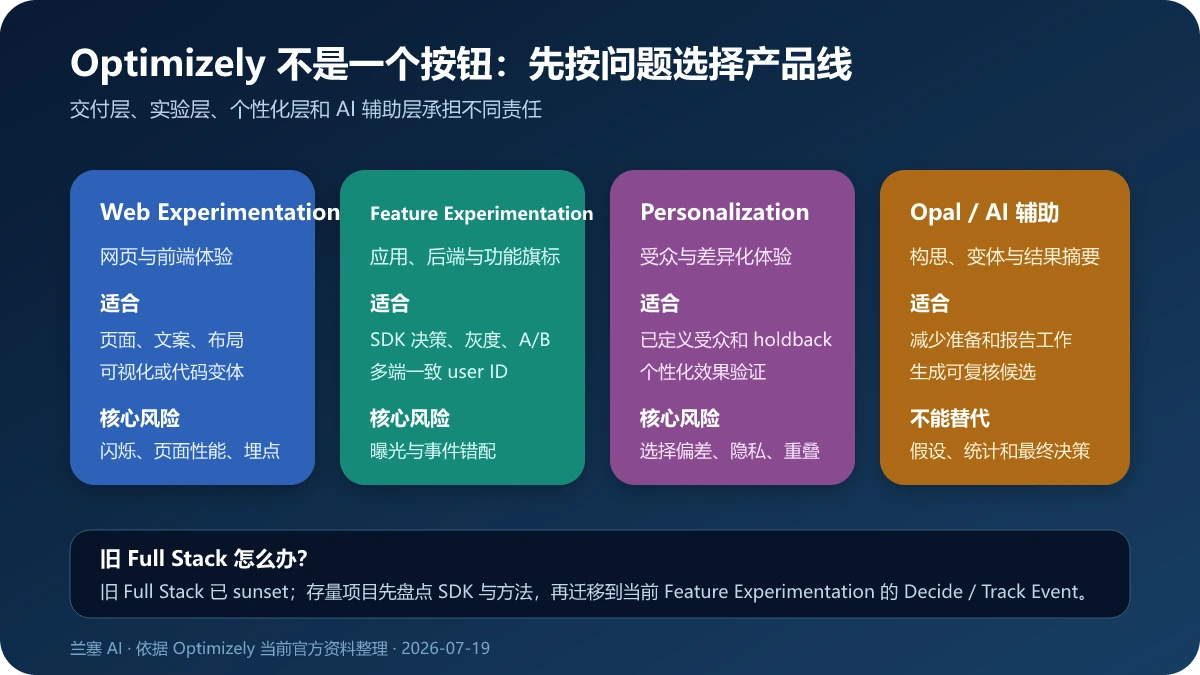 Optimizely 不是一个按钮：先按问题选择产品线

交付层、实验层、个性化层和 AI 辅助层承担不同责任

Web Experimentation
网页与前端体验
适合
页面、文案、布局
可视化或代码变体
核心风险
闪烁、页面性能、埋点

Feature Experimentation
应用、后端与功能旗标
适合
SDK 决策、灰度、A/B
多端一致 user ID
核心风险
曝光与事件错配

Personalization
受众与差异化体验
适合
已定义受众和 holdback
个性化效果验证
核心风险
选择偏差、隐私、重叠

Opal / AI 辅助
构思、变体与结果摘要
适合
减少准备和报告工作
生成可复核候选
不能替代
假设、统计和最终决策

旧 Full Stack 怎么办?
旧 Full Stack 已 sunset；存量项目先盘点 SDK 与方法，再迁移到当前 Feature Experimentation 的 Decide / Track Event。

兰塞 AI · 依据 Optimizely 当前官方资料整理 · 2026-07-19